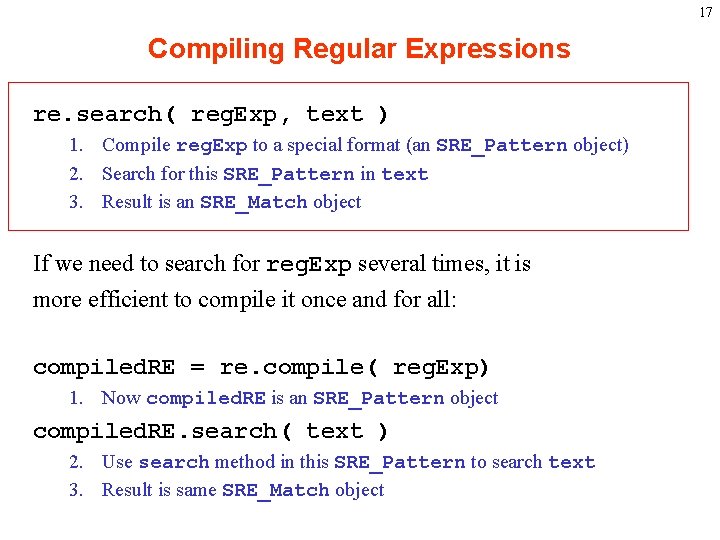 17

Compiling Regular Expressions

re.search( regExp, text )

1. Compile regExp to a special format (an SRE_Pattern object)
2. Search for this SRE_Pattern in text
3. Result is an SRE_Match object

If we need to search for regExp several times, it is more efficient to compile it once and for all:

compiledRE = re.compile( regExp)

1. Now compiledRE is an SRE_Pattern object

compiledRE.search( text )

2. Use search method in this SRE_Pattern to search text
3. Result is same SRE_Match object